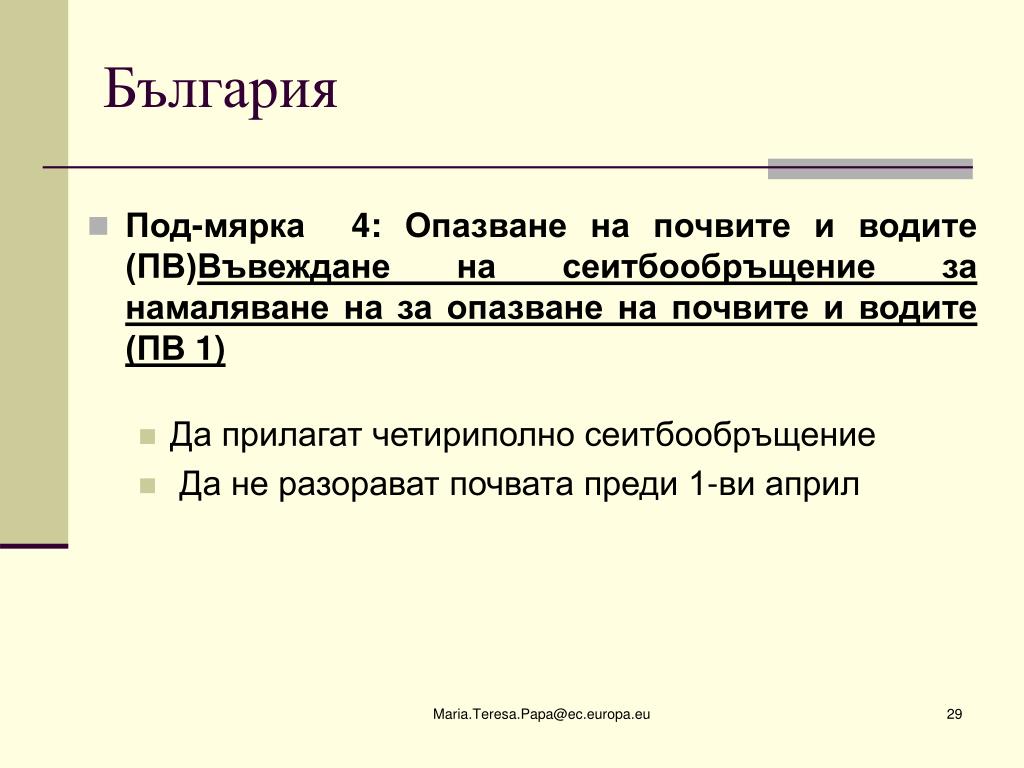 България

Под-мярка 4: Опазване на почвите и водите (ПВ)Въвеждане на сеитбообръщение за намаляване на за опазване на почвите и водите (ПВ 1)

Да прилагат четириполно сеитбообръщение

Да не разорават почвата преди 1-ви април

Maria.Teresa.Papa@ec.europa.eu

29